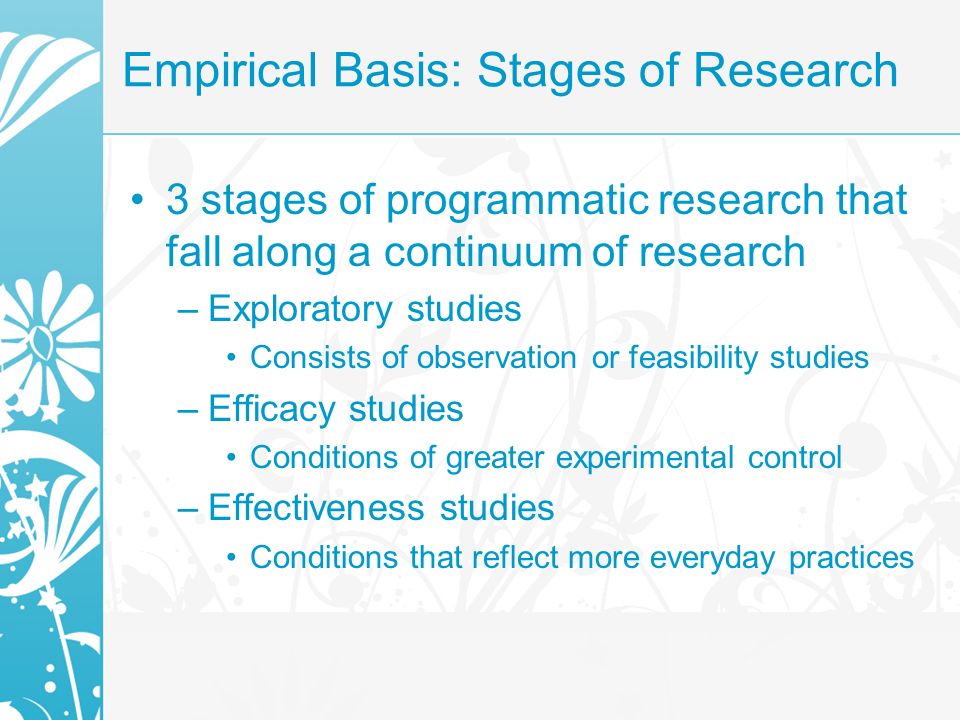 Empirical Basis: Stages of Research

• 3 stages of programmatic research that fall along a continuum of research
– Exploratory studies
• Consists of observation or feasibility studies
– Efficacy studies
• Conditions of greater experimental control
– Effectiveness studies
• Conditions that reflect more everyday practices